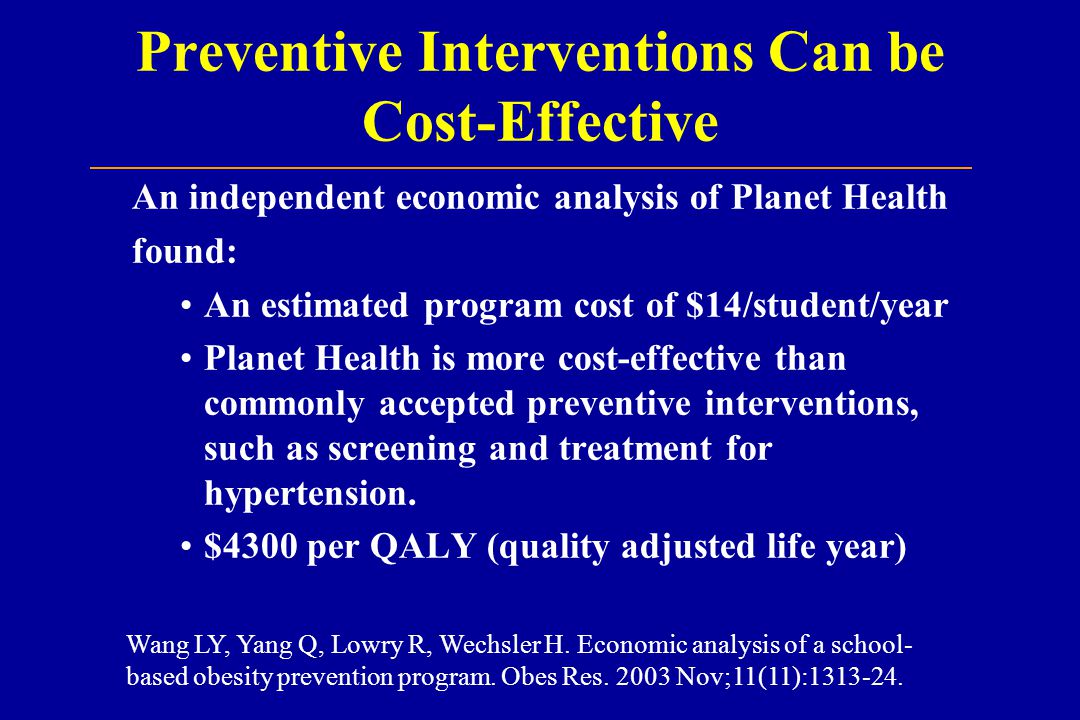 Preventive Interventions Can be Cost-Effective

An independent economic analysis of Planet Health found:

• An estimated program cost of \$14/student/year

• Planet Health is more cost-effective than commonly accepted preventive interventions, such as screening and treatment for hypertension.

• \$4300 per QALY (quality adjusted life year)

Wang LY, Yang Q, Lowry R, Wechsler H. Economic analysis of a school-based obesity prevention program. Obes Res. 2003 Nov;11(11):1313-24.